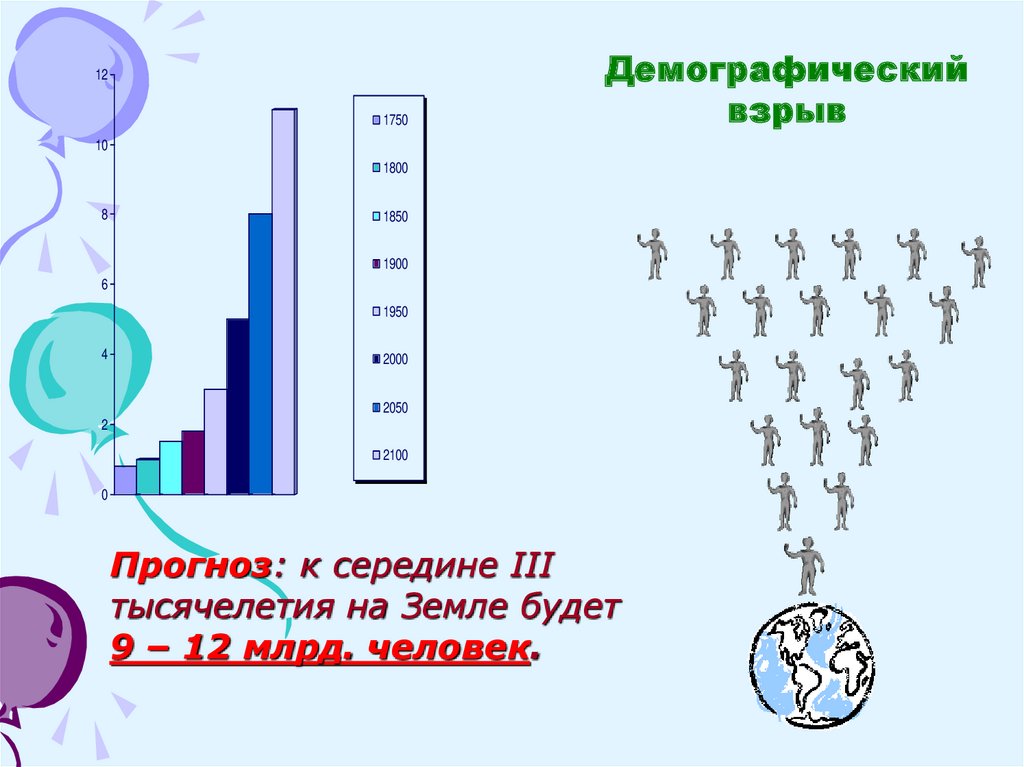 Демографический взрыв

12
10
8
6
4
2
0

1750
1800
1850
1900
1950
2000
2050
2100

Прогноз: к середине III тысячелетия на Земле будет 9 – 12 млрд. человек.